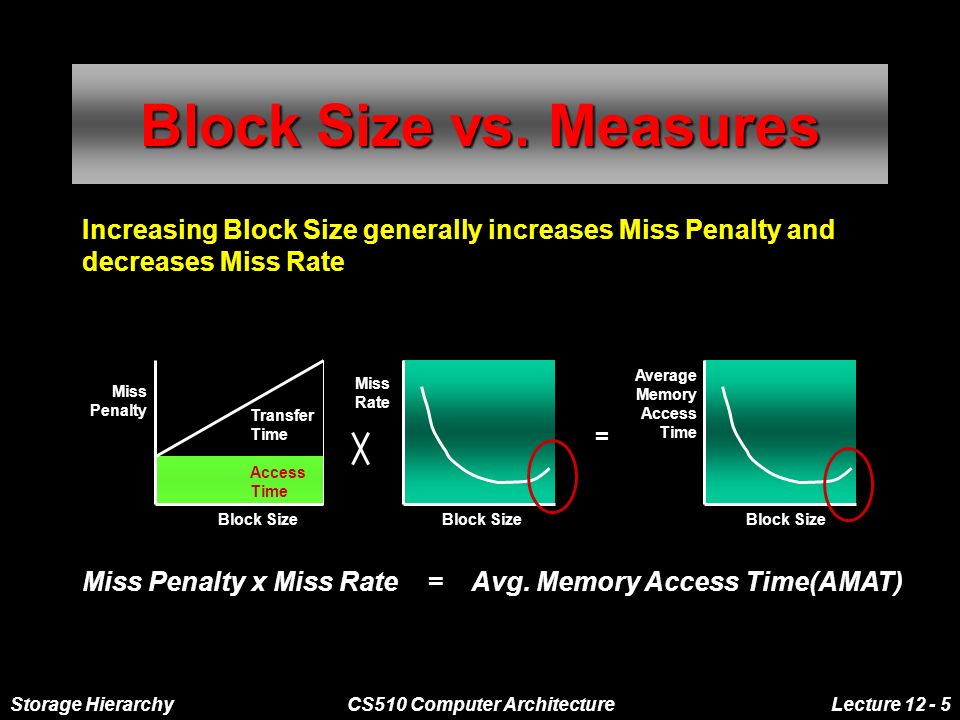 Block Size vs. Measures

Increasing Block Size generally increases Miss Penalty and decreases Miss Rate

Miss Penalty

Transfer Time

Access Time

Block Size

X

Miss Rate

Block Size

=

Average Memory Access Time

Block Size

Miss Penalty x Miss Rate = Avg. Memory Access Time(AMAT)

Storage Hierarchy CS510 Computer Architecture Lecture 12 - 5